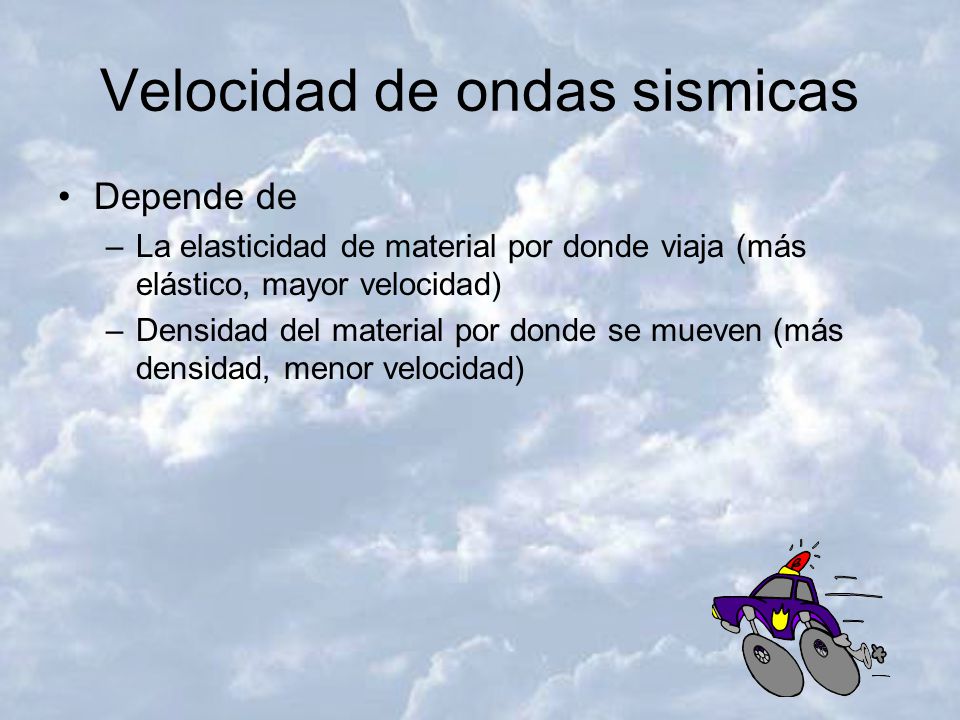 Velocidad de ondas sismicas

• Depende de
– La elasticidad de material por donde viaja (más elástico, mayor velocidad)
– Densidad del material por donde se mueven (más densidad, menor velocidad)